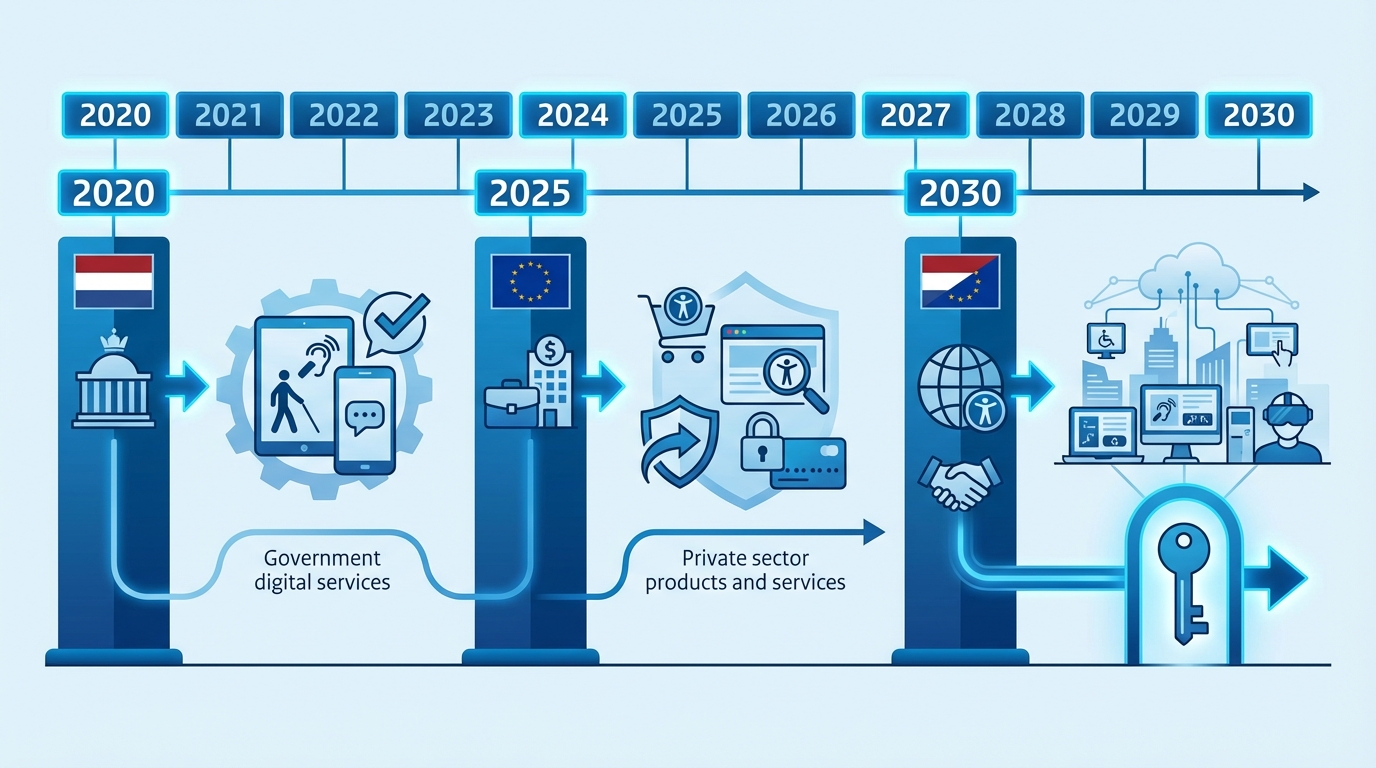 2020 2021 2022 2023 2024 2025 2026 2027 2028 2029 2030

2020

2025

2030

Government digital services

Private sector products and services